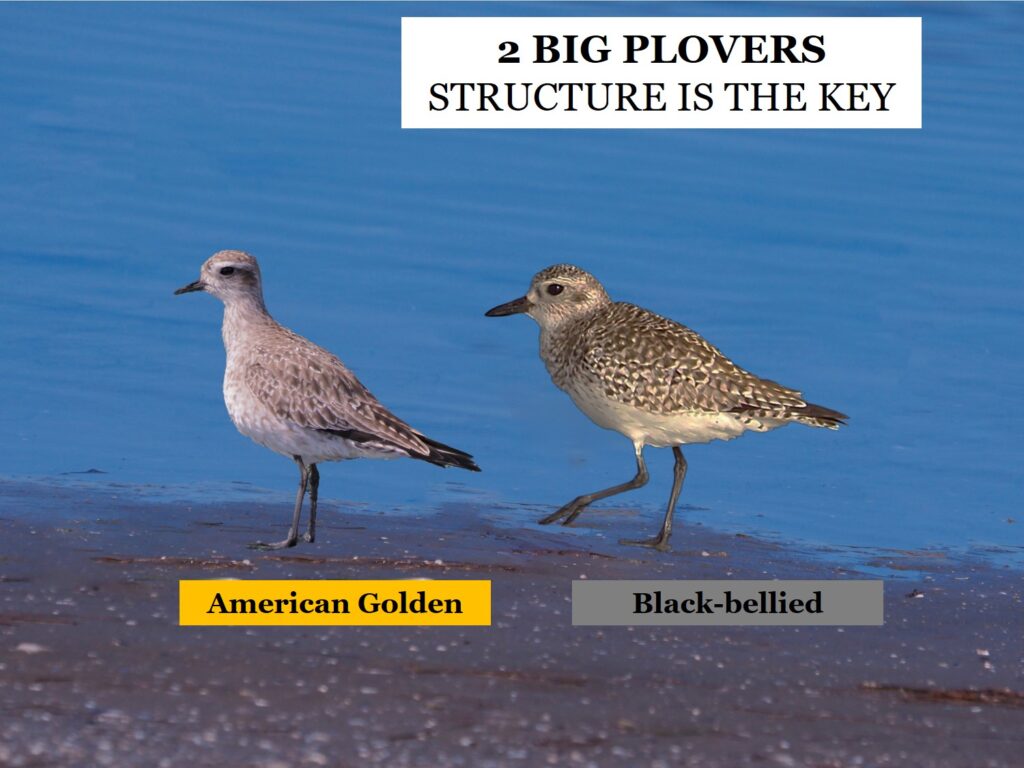 2 BIG PLOVERS
STRUCTURE IS THE KEY

American Golden

Black-bellied